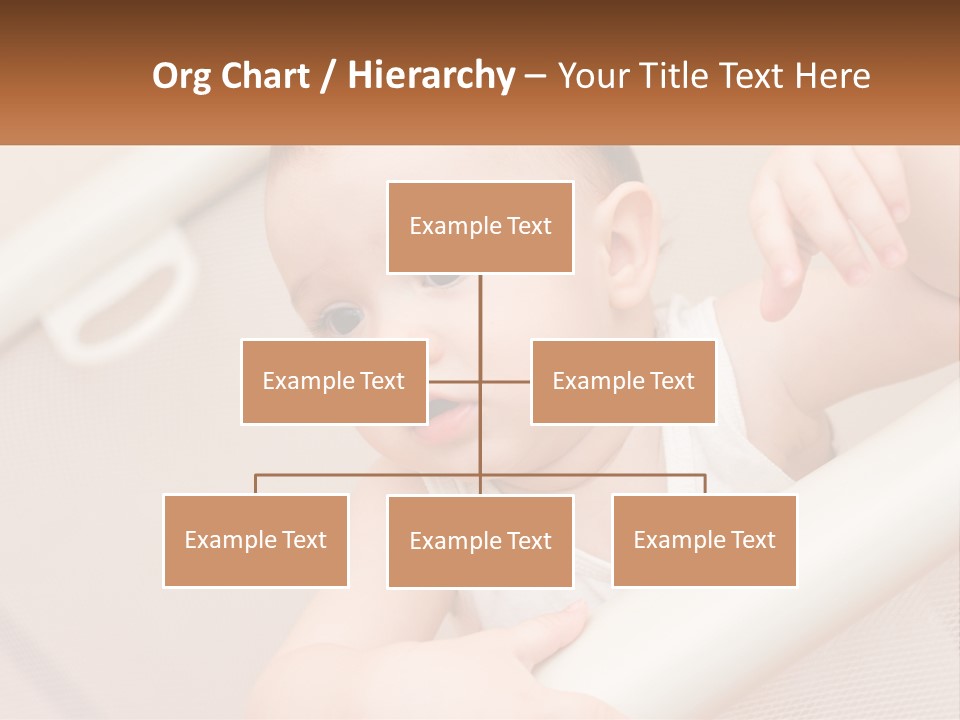 Org Chart / Hierarchy – Your Title Text Here

Example Text

Example Text

Example Text

Example Text

Example Text

Example Text